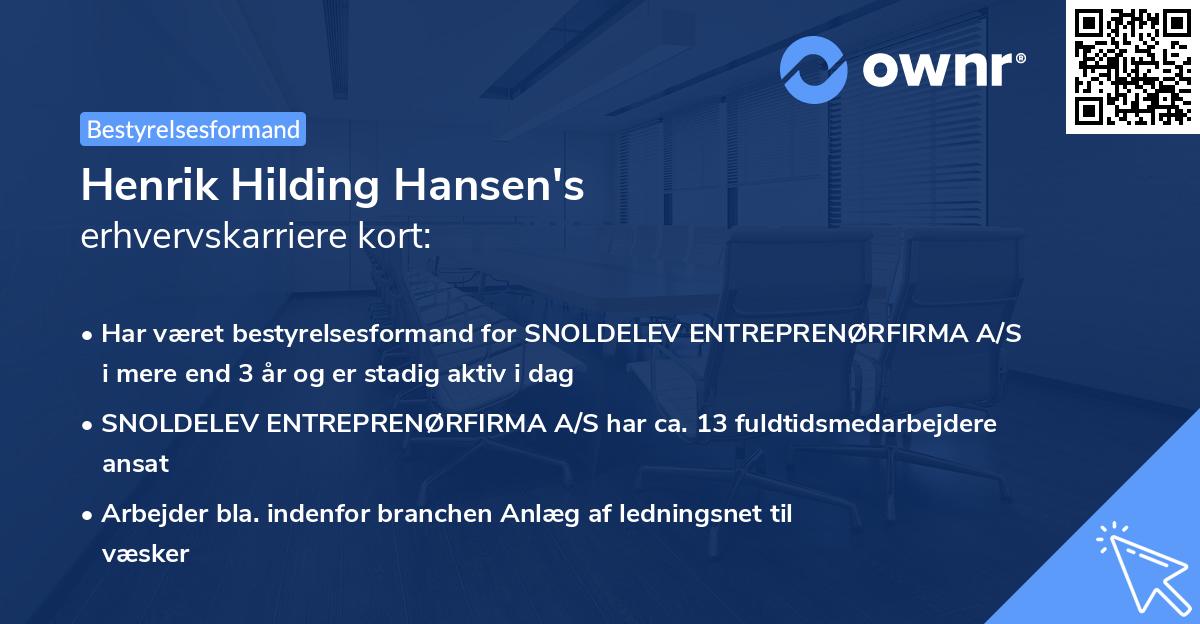 ownr®

Bestyrelsesformand

Henrik Hilding Hansen's
erhvervskarriere kort:

• Har været bestyrelsesformand for SNOLDELEV ENTREPRENØRFIRMA A/S i mere end 3 år og er stadig aktiv i dag

• SNOLDELEV ENTREPRENØRFIRMA A/S har ca. 13 fuldtidsmedarbejdere ansat

• Arbejder bla. indenfor branchen Anlæg af ledningsnet til væsker